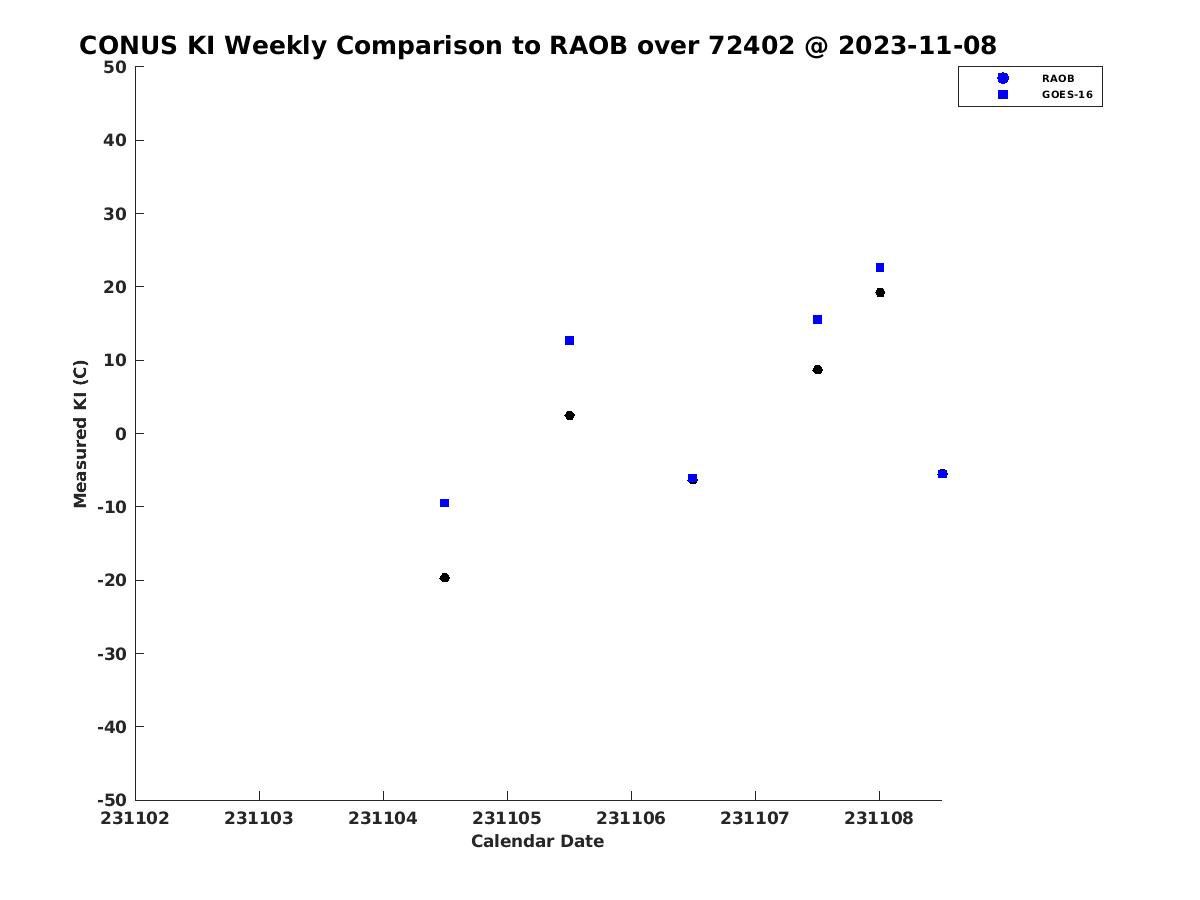 CONUS KI Weekly Comparison to RAOB over 72402 @ 2023-11-08

RAOB
GOES-16

Measured KI (C)

50
40
30
20
10
0
-10
-20
-30
-40
-50

231102 231103 231104 231105 231106 231107 231108

Calendar Date